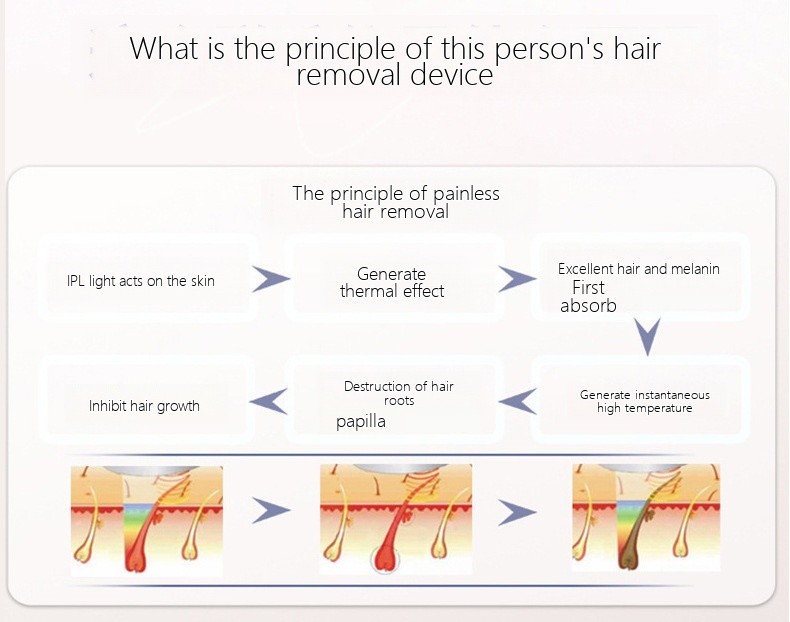 What is the principle of this person's hair removal device

The principle of painless hair removal

IPL light acts on the skin

Generate thermal effect

Excellent hair and melanin First absorb

Generate instantaneous high temperature

Destruction of hair roots papilla

Inhibit hair growth